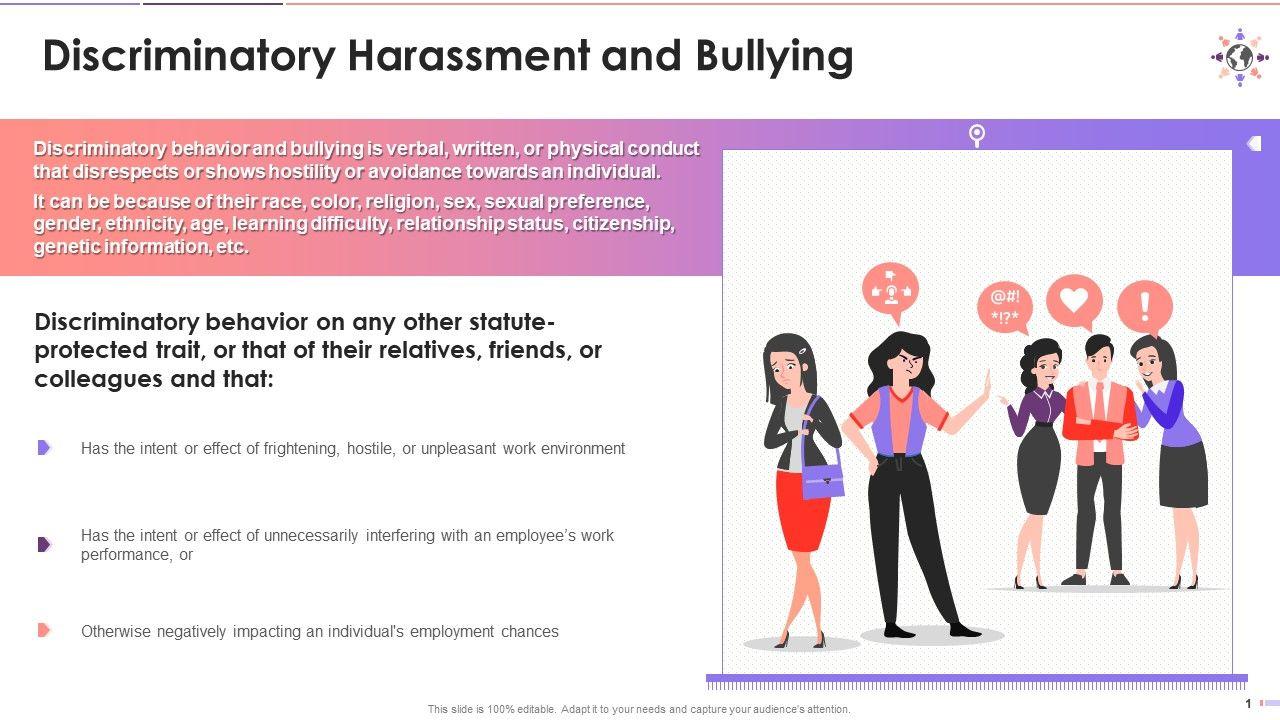 Discriminatory Harassment and Bullying

Discriminatory behavior and bullying is verbal, written, or physical conduct that disrespects or shows hostility or avoidance towards an individual.

It can be because of their race, color, religion, sex, sexual preference, gender, ethnicity, age, learning difficulty, relationship status, citizenship, genetic information, etc.

Discriminatory behavior on any other statute-protected trait, or that of their relatives, friends, or colleagues and that:

Has the intent or effect of frightening, hostile, or unpleasant work environment

Has the intent or effect of unnecessarily interfering with an employee's work performance, or

Otherwise negatively impacting an individual's employment chances

@#!
*!?*

!

This slide is 100% editable. Adapt it to your needs and capture your audience's attention.

1